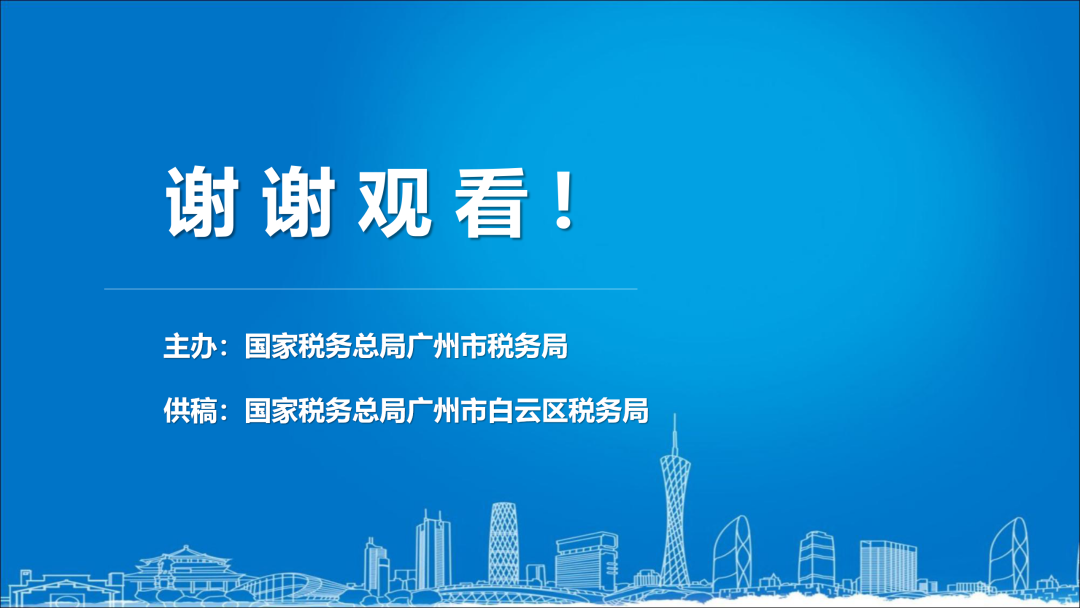 谢谢观看！

主办：国家税务总局广州市税务局

供稿：国家税务总局广州市白云区税务局